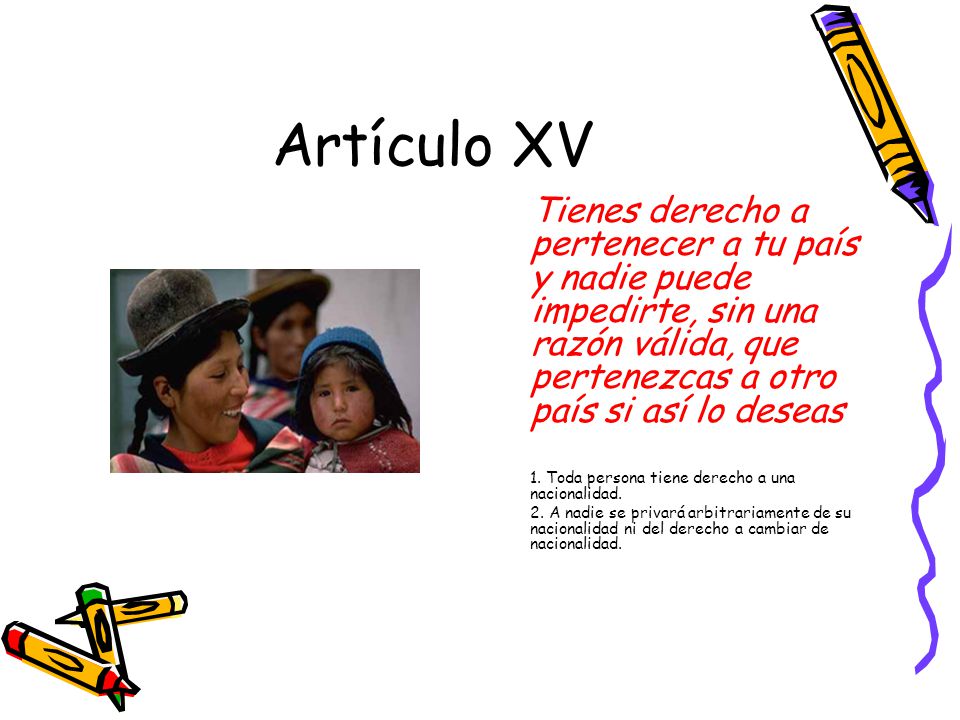 Artículo XV

Tienes derecho a pertenecer a tu país y nadie puede impedirte, sin una razón válida, que pertenezcas a otro país si así lo deseas

1. Toda persona tiene derecho a una nacionalidad.
2. A nadie se privará arbitrariamente de su nacionalidad ni del derecho a cambiar de nacionalidad.